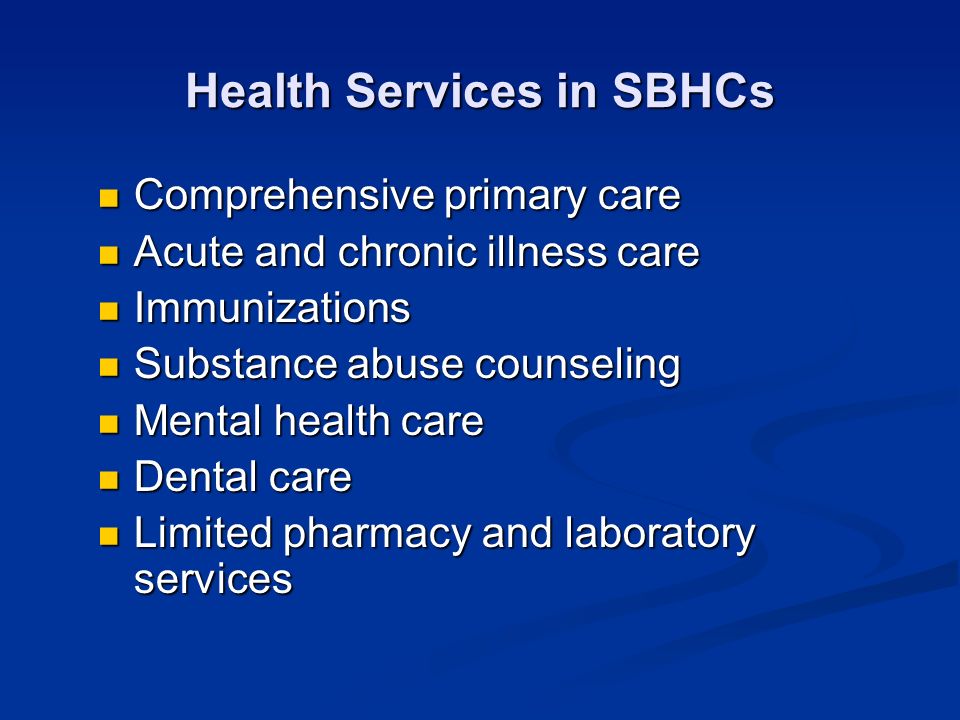 Health Services in SBHCs

- Comprehensive primary care
- Acute and chronic illness care
- Immunizations
- Substance abuse counseling
- Mental health care
- Dental care
- Limited pharmacy and laboratory services